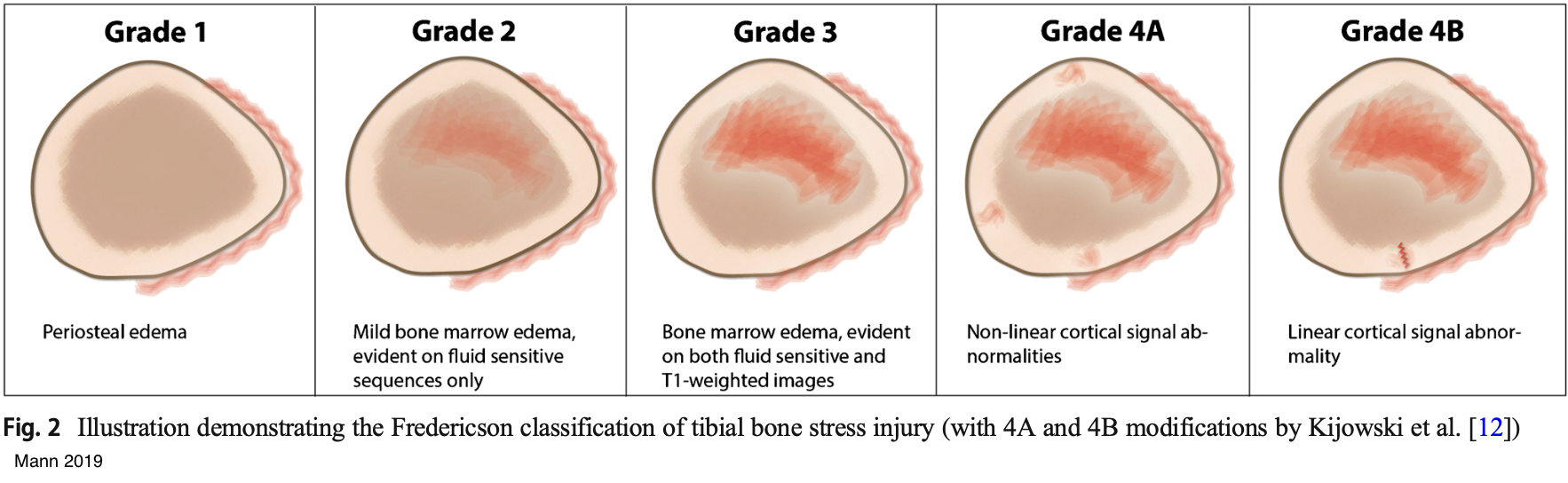 Grade 1

Periosteal edema

Grade 2

Mild bone marrow edema, evident on fluid sensitive sequences only

Grade 3

Bone marrow edema, evident on both fluid sensitive and T1-weighted images

Grade 4A

Non-linear cortical signal abnormalities

Grade 4B

Linear cortical signal abnormality

Fig. 2 Illustration demonstrating the Fredericson classification of tibial bone stress injury (with 4A and 4B modifications by Kijowski et al. [12])

Mann 2019